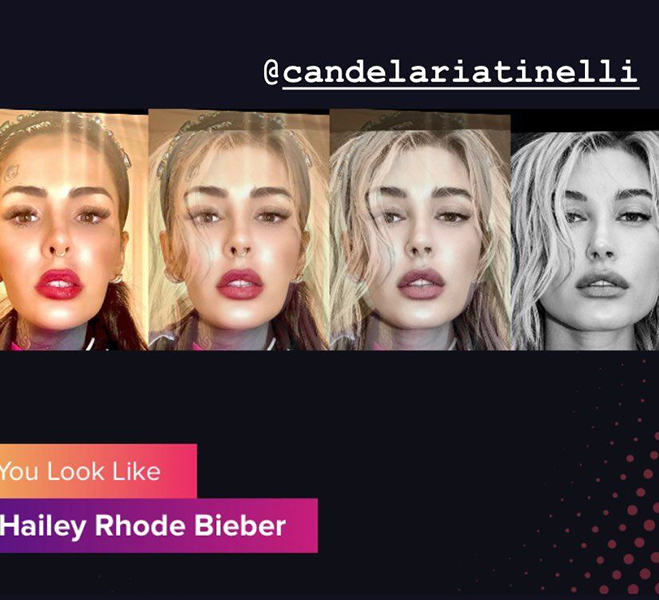 @candelariatinelli

You Look Like

Hailey Rhode Bieber